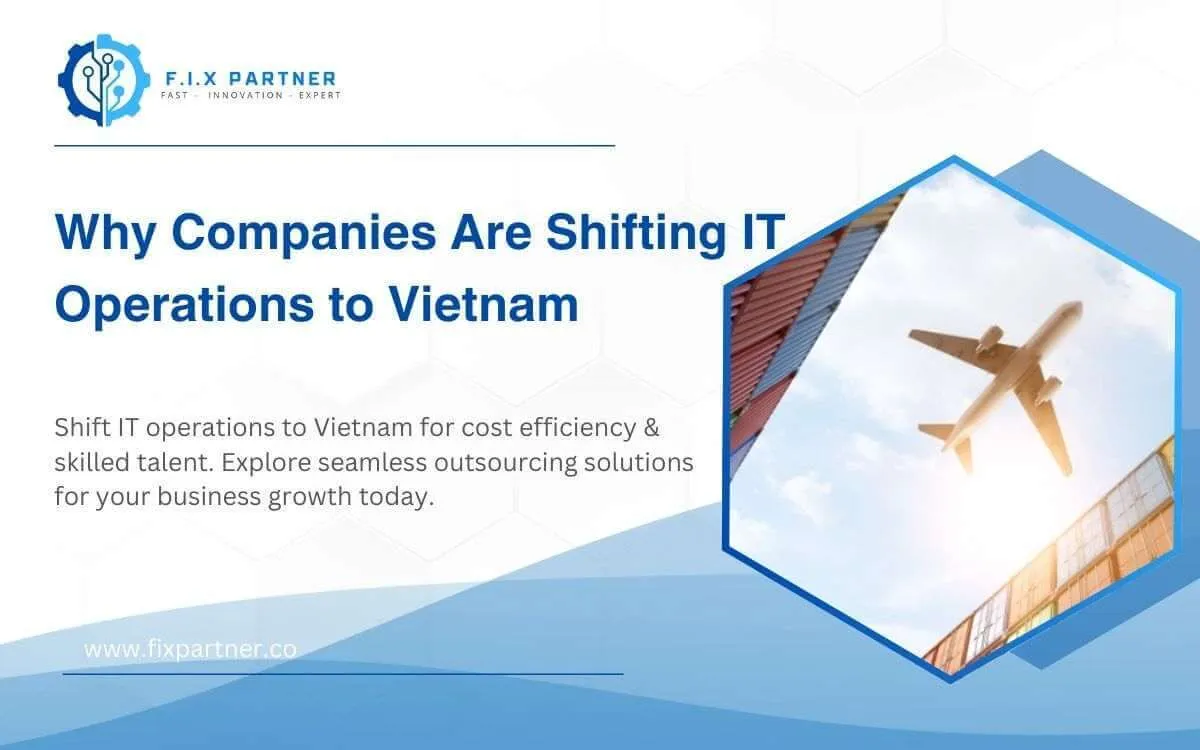 F.I.X PARTNER
FAST - INNOVATION - EXPERT

Why Companies Are Shifting IT Operations to Vietnam

Shift IT operations to Vietnam for cost efficiency & skilled talent. Explore seamless outsourcing solutions for your business growth today.

www.fixpartner.co